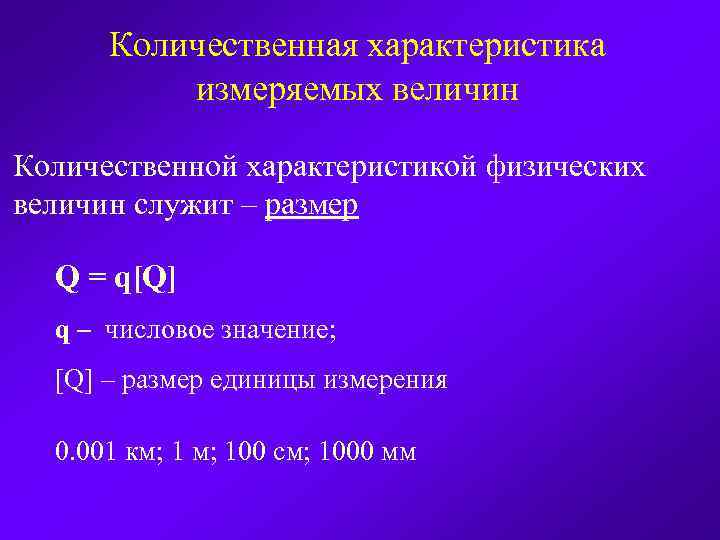 Количественная характеристика измеряемых величин

Количественной характеристикой физических величин служит – размер

$Q = q[Q]$

q – числовое значение;

[Q] – размер единицы измерения

0.001 км; 1 м; 100 см; 1000 мм